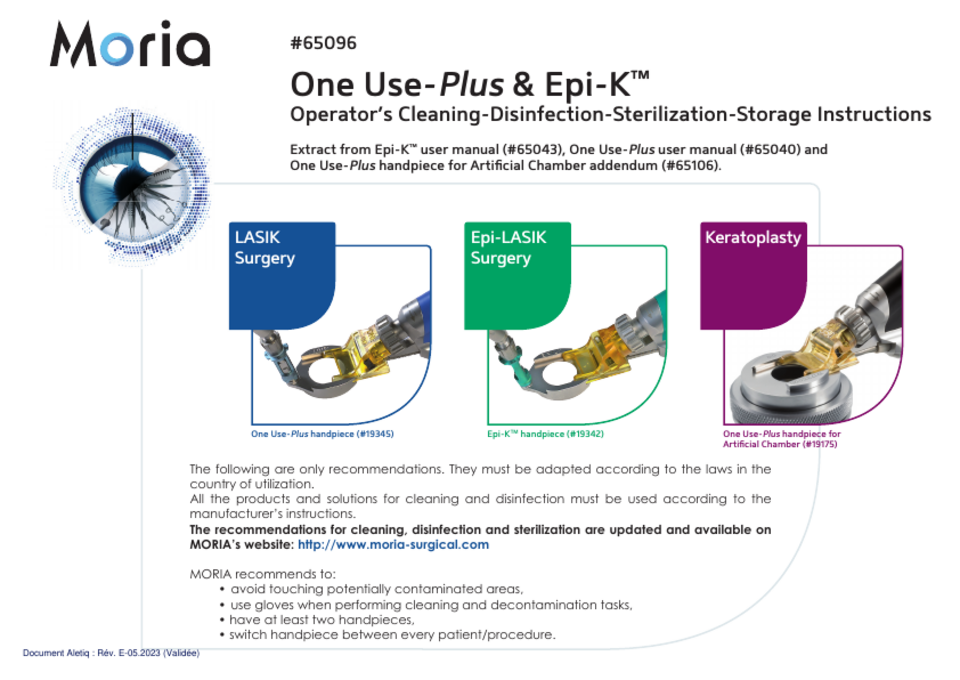 Moria

#65096

One Use-Plus & Epi-K™

Operator's Cleaning-Disinfection-Sterilization-Storage Instructions

Extract from Epi-K™ user manual (#65043), One Use-Plus user manual (#65040) and One Use-Plus handpiece for Artificial Chamber addendum (#65106).

LASIK Surgery

One Use-Plus handpiece (#19345)

Epi-LASIK Surgery

Epi-K™ handpiece (#19342)

Keratoplasty

One Use-Plus handpiece for Artificial Chamber (#19175)

The following are only recommendations. They must be adapted according to the laws in the country of utilization.
All the products and solutions for cleaning and disinfection must be used according to the manufacturer's instructions.
The recommendations for cleaning, disinfection and sterilization are updated and available on MORIA's website: http://www.moria-surgical.com

MORIA recommends to:
• avoid touching potentially contaminated areas,
• use gloves when performing cleaning and decontamination tasks,
• have at least two handpieces,
• switch handpiece between every patient/procedure.

Document Aletiq : Rév. E-05.2023 (Validée)